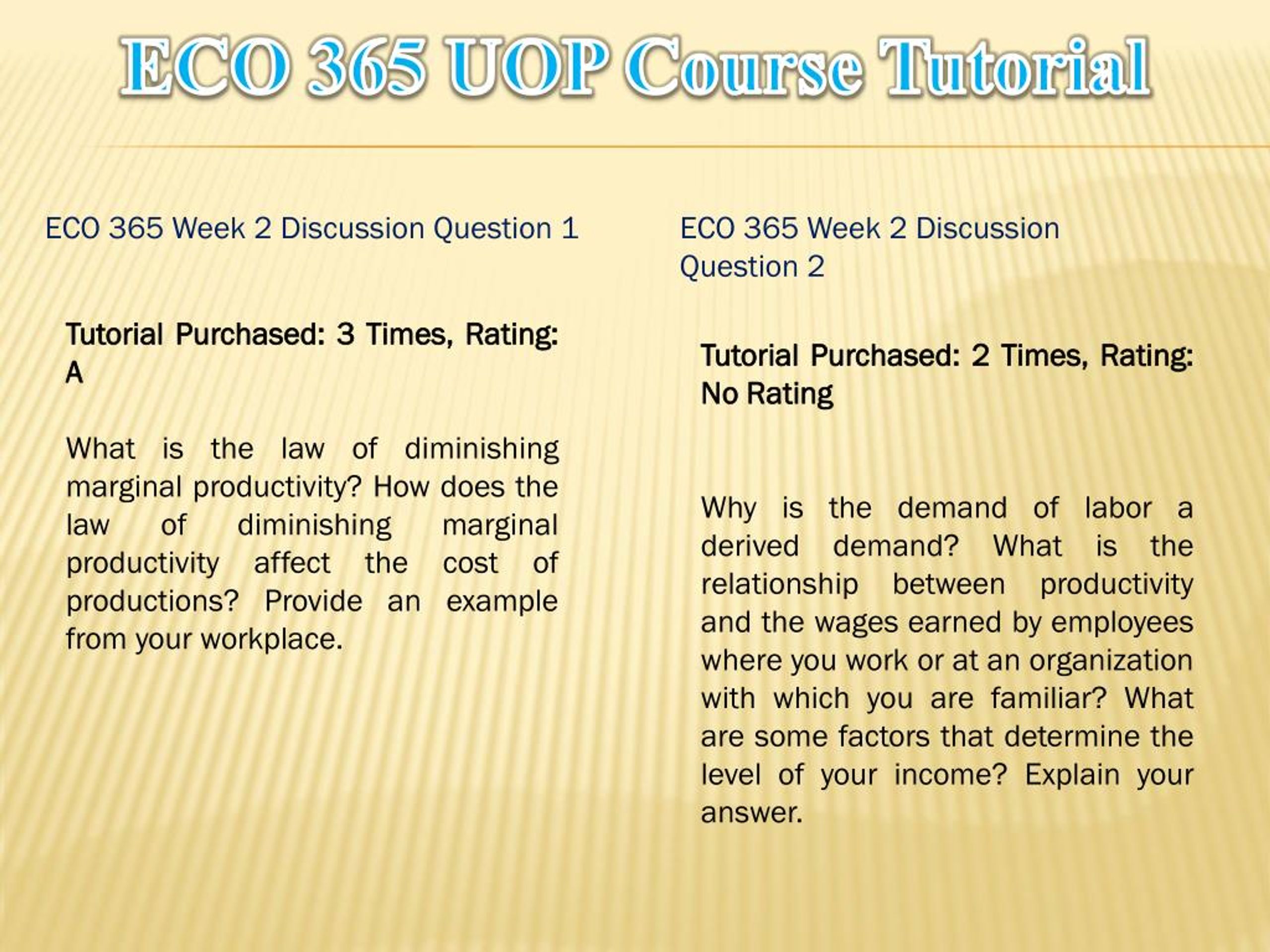 ECO 365 UOP Course Tutorial

ECO 365 Week 2 Discussion Question 1

Tutorial Purchased: 3 Times, Rating: A

What is the law of diminishing marginal productivity? How does the law of diminishing marginal productivity affect the cost of productions? Provide an example from your workplace.

ECO 365 Week 2 Discussion Question 2

Tutorial Purchased: 2 Times, Rating: No Rating

Why is the demand of labor a derived demand? What is the relationship between productivity and the wages earned by employees where you work or at an organization with which you are familiar? What are some factors that determine the level of your income? Explain your answer.